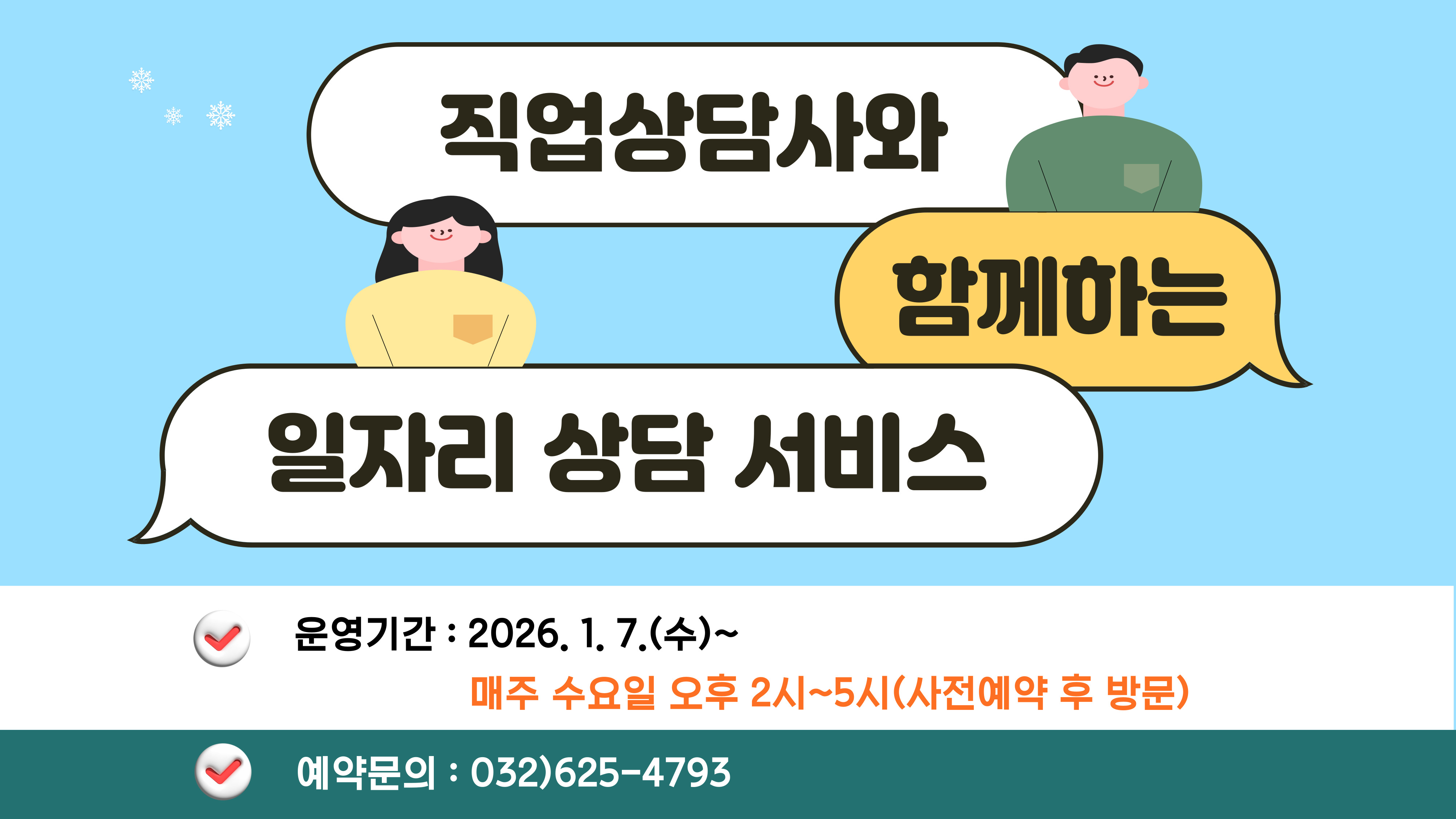 직업상담사와

함께하는

일자리 상담 서비스

운영기간 : 2026. 1. 7.(수)~
매주 수요일 오후 2시~5시(사전예약 후 방문)

예약문의 : 032)625-4793